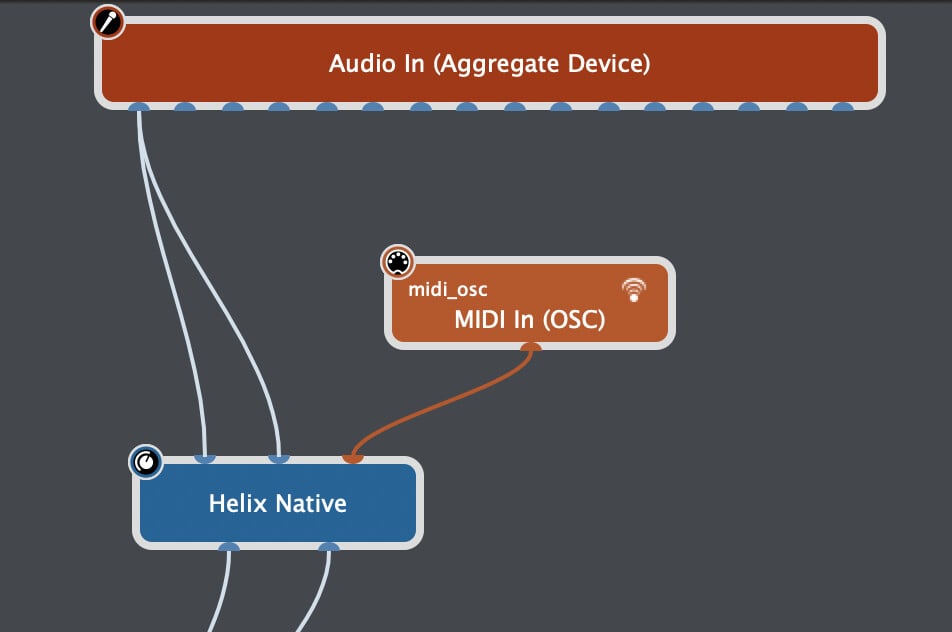 Audio In (Aggregate Device)

midi_osc
MIDI In (OSC)

Helix Native